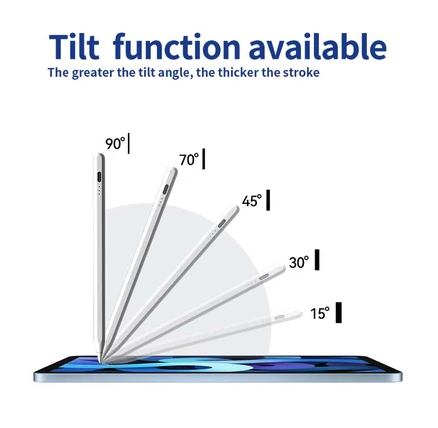 Tilt function available
The greater the tilt angle, the thicker the stroke

90°
70°
45°
30°
15°